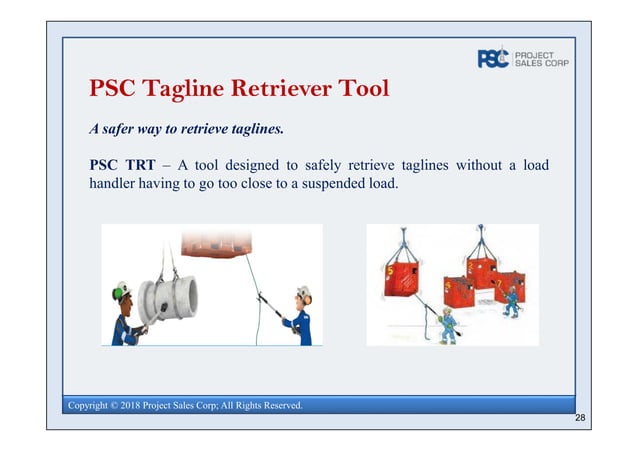 PSC PROJECT SALES CORP

PSC Tagline Retriever Tool

A safer way to retrieve taglines.

PSC TRT – A tool designed to safely retrieve taglines without a load handler having to go too close to a suspended load.

5

3

4

7

Copyright © 2018 Project Sales Corp; All Rights Reserved.

28